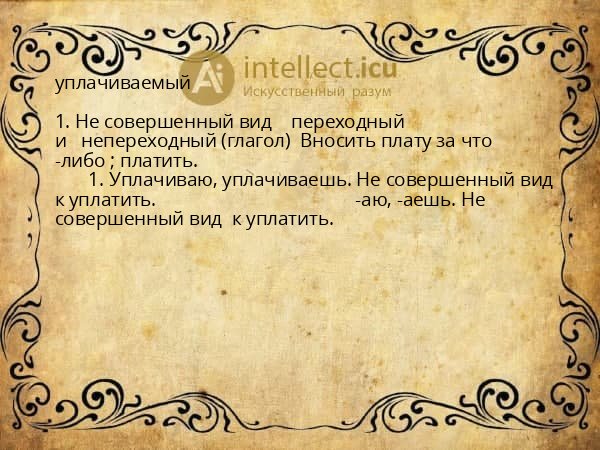 Ai intellect.icu
Искусственный разум

уплачиваемый

1. Не совершенный вид переходный и непереходный (глагол) Вносить плату за что -либо ; платить.
1. Уплачиваю, уплачиваешь. Не совершенный вид к уплатить. -аю, -аешь. Не совершенный вид к уплатить.